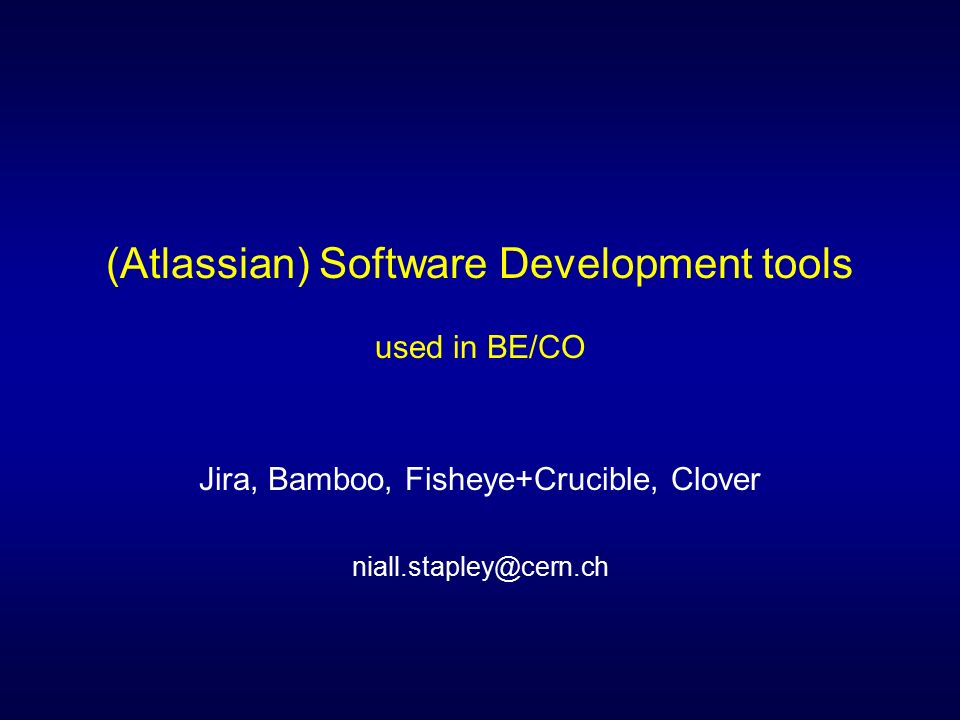 (Atlassian) Software Development tools

used in BE/CO

Jira, Bamboo, Fisheye+Crucible, Clover

niall.stapley@cern.ch